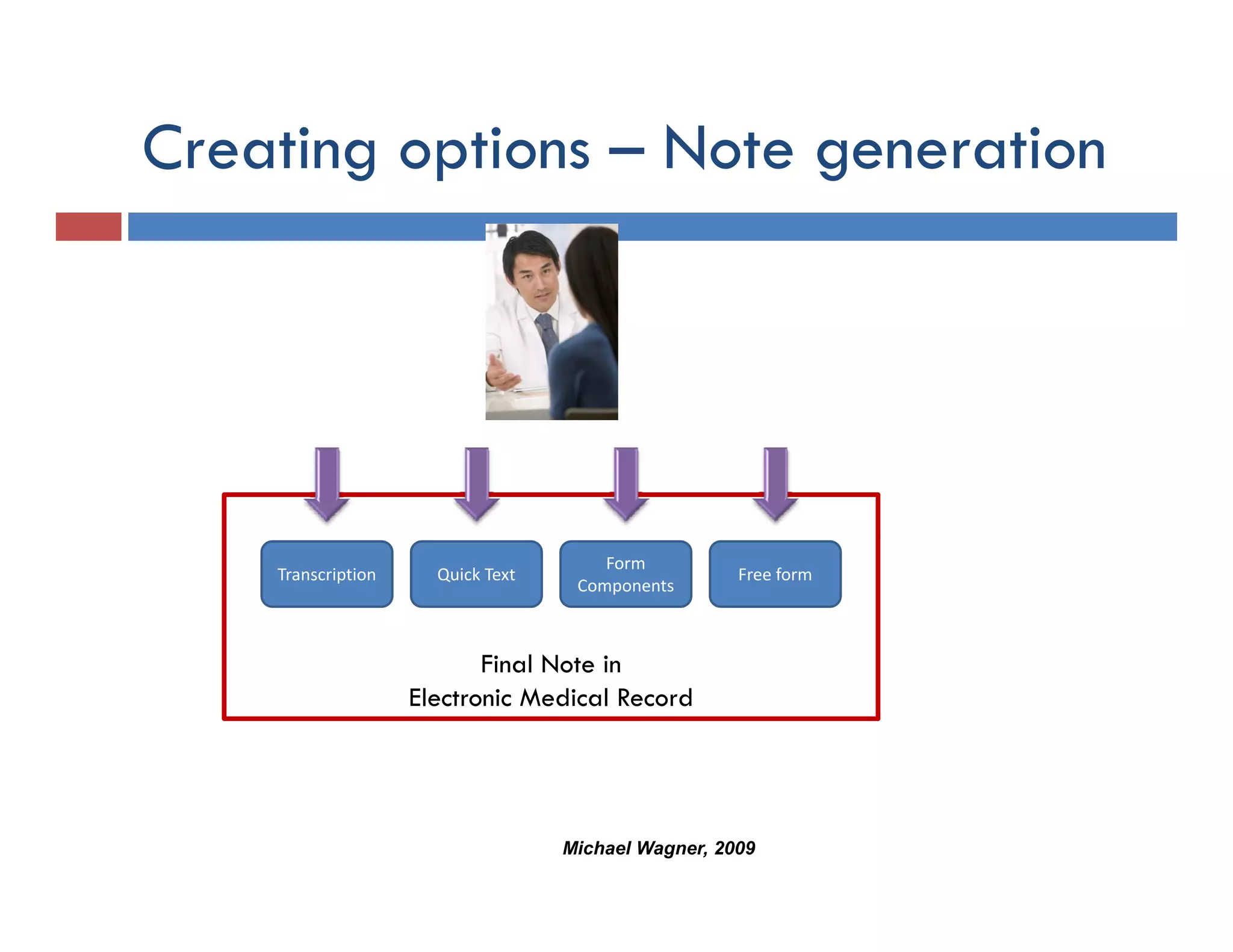 Creating options – Note generation

Transcription

Quick Text

Form Components

Free form

Final Note in
Electronic Medical Record

Michael Wagner, 2009